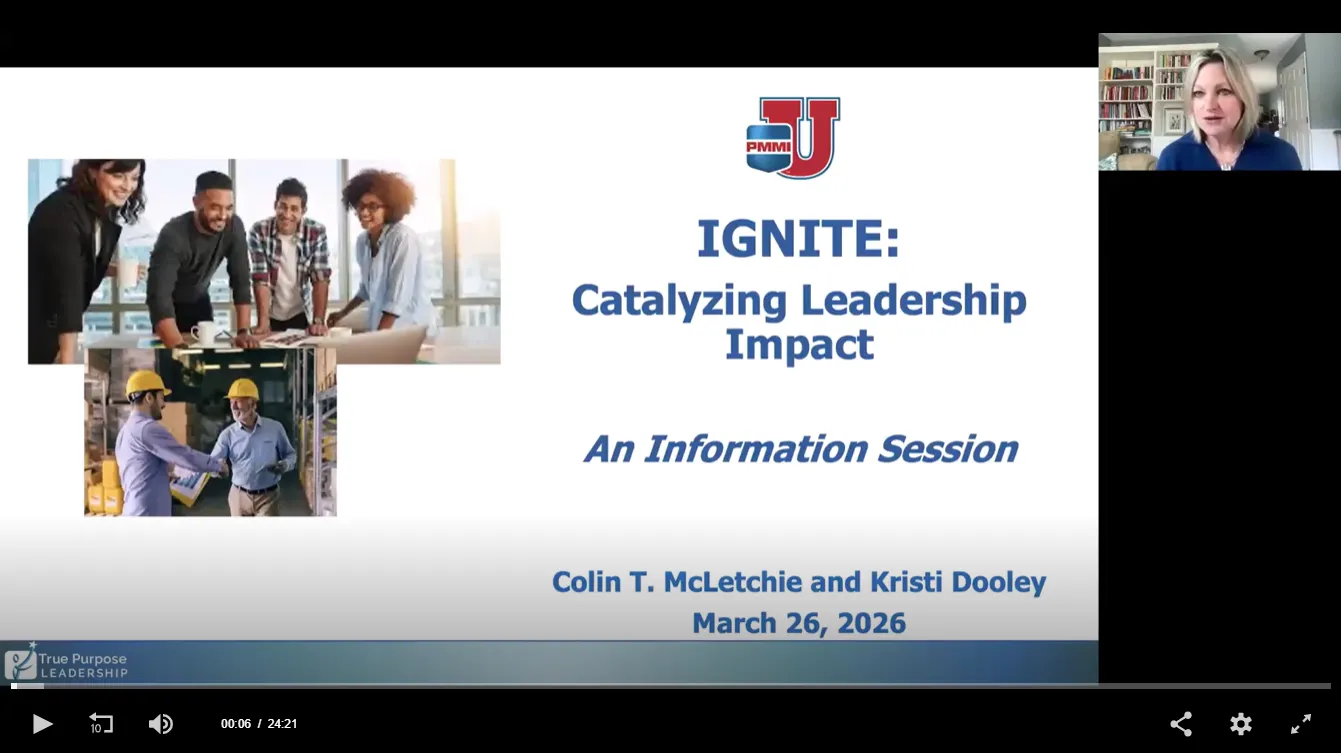 PMMI U

IGNITE:
Catalyzing Leadership Impact

An Information Session

Colin T. McLetchie and Kristi Dooley
March 26, 2026

True Purpose LEADERSHIP

10

00:06 / 24:21